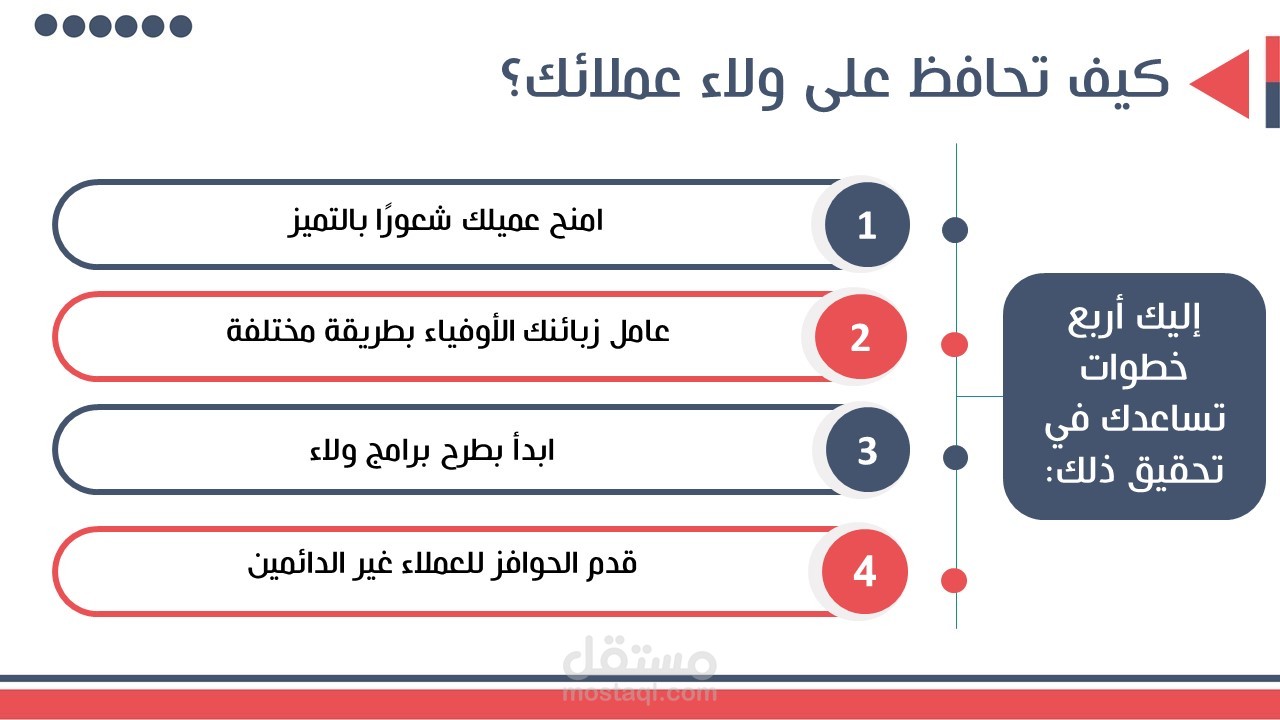 كيف تحافظ على ولاء عملائك؟

إليك أربع خطوات تساعدك في تحقيق ذلك:

1
امنح عميلك شعورًا بالتميز

2
عامل زبائنك الأوفياء بطريقة مختلفة

3
ابدأ بطرح برامج ولاء

4
قدم الحوافز للعملاء غير الدائمين

مستقل
mostaql.com